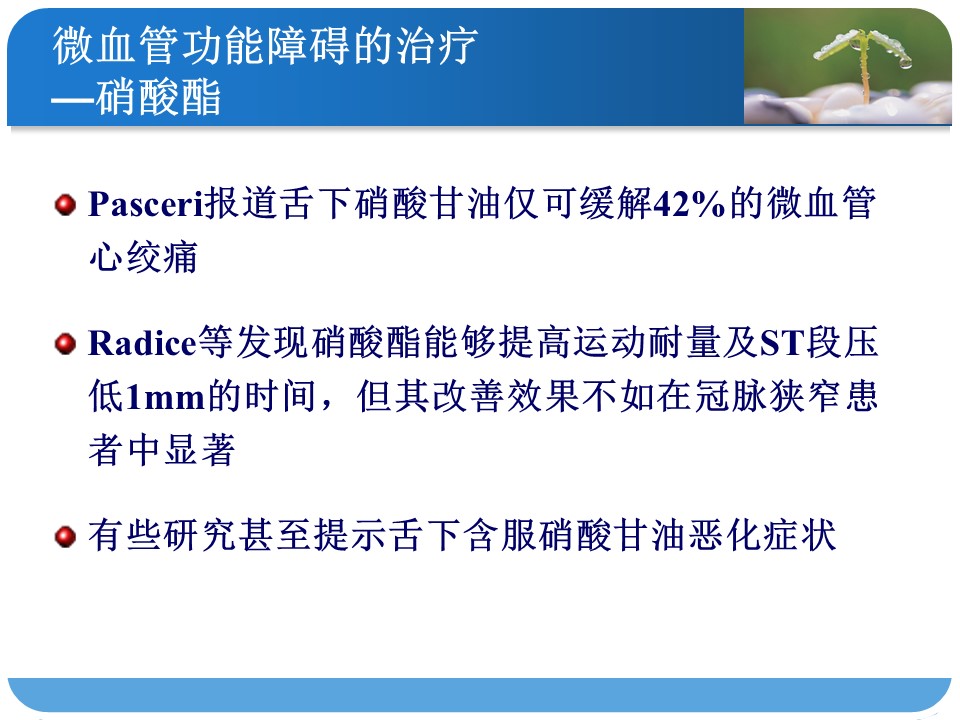 微血管功能障碍的治疗
—硝酸酯

Pasceri报道舌下硝酸甘油仅可缓解42%的微血管心绞痛

Radice等发现硝酸酯能够提高运动耐量及ST段压低1mm的时间，但其改善效果不如在冠脉狭窄患者中显著

有些研究甚至提示舌下含服硝酸甘油恶化症状